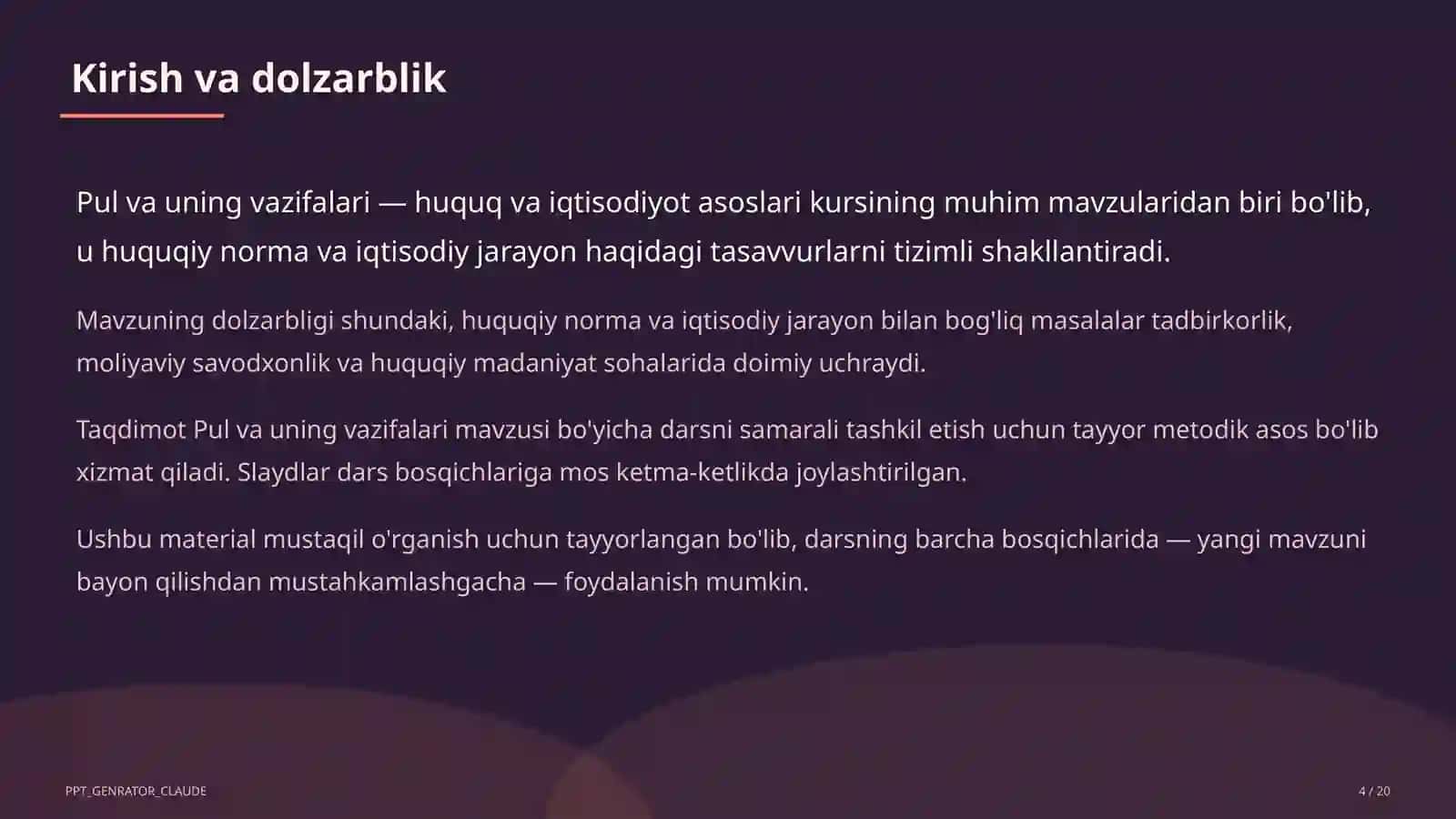 Kirish va dolzarblik

Pul va uning vazifalari — huquq va iqtisodiyot asoslari kursining muhim mavzularidan biri bo'lib, u huquqiy norma va iqtisodiy jarayon haqidagi tasavvurlarni tizimli shakllantiradi.

Mavzuning dolzarbligi shundaki, huquqiy norma va iqtisodiy jarayon bilan bog'liq masalalar tadbirkorlik, moliyaviy savodxonlik va huquqiy madaniyat sohalarida doimiy uchraydi.

Taqdimot Pul va uning vazifalari mavzusi bo'yicha darsni samarali tashkil etish uchun tayyor metodik asos bo'lib xizmat qiladi. Slaydlar dars bosqichlariga mos ketma-ketlikda joylashtirilgan.

Ushbu material mustaqil o'rganish uchun tayyorlangan bo'lib, darsning barcha bosqichlarida — yangi mavzuni bayon qilishdan mustahkamlashgacha — foydalanish mumkin.

PPT_GENRATOR_CLAUDE

4 / 20